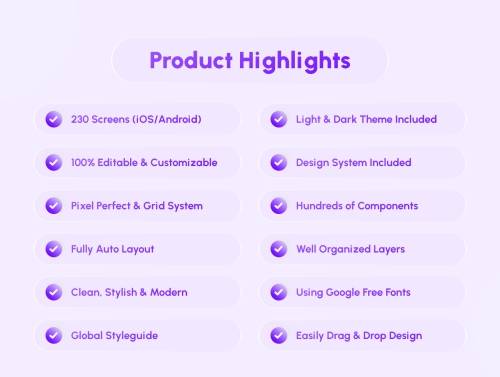 Product Highlights

230 Screens (iOS/Android)

100% Editable & Customizable

Pixel Perfect & Grid System

Fully Auto Layout

Clean, Stylish & Modern

Global Styleguide

Light & Dark Theme Included

Design System Included

Hundreds of Components

Well Organized Layers

Using Google Free Fonts

Easily Drag & Drop Design